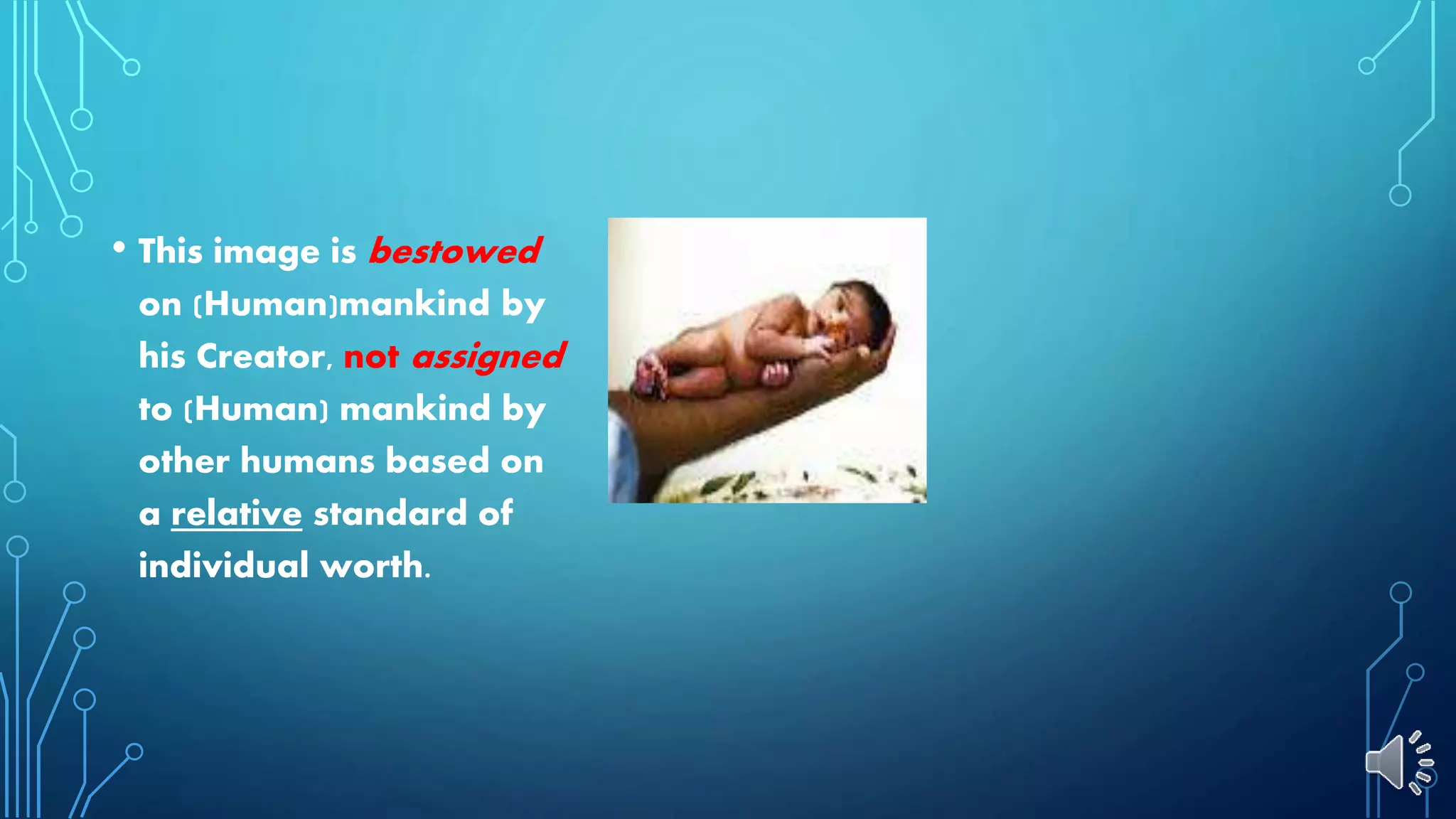 • This image is bestowed on (Human)mankind by his Creator, not assigned to (Human) mankind by other humans based on a relative standard of individual worth.